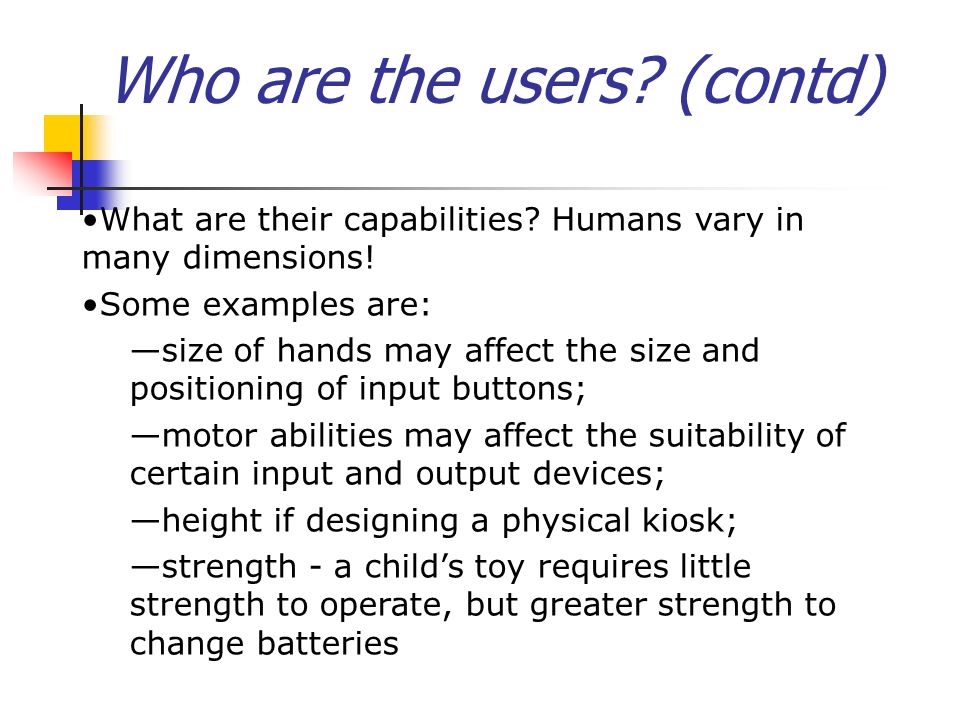 Who are the users? (contd)

•What are their capabilities? Humans vary in many dimensions!

•Some examples are:

—size of hands may affect the size and positioning of input buttons;

—motor abilities may affect the suitability of certain input and output devices;

—height if designing a physical kiosk;

—strength - a child’s toy requires little strength to operate, but greater strength to change batteries